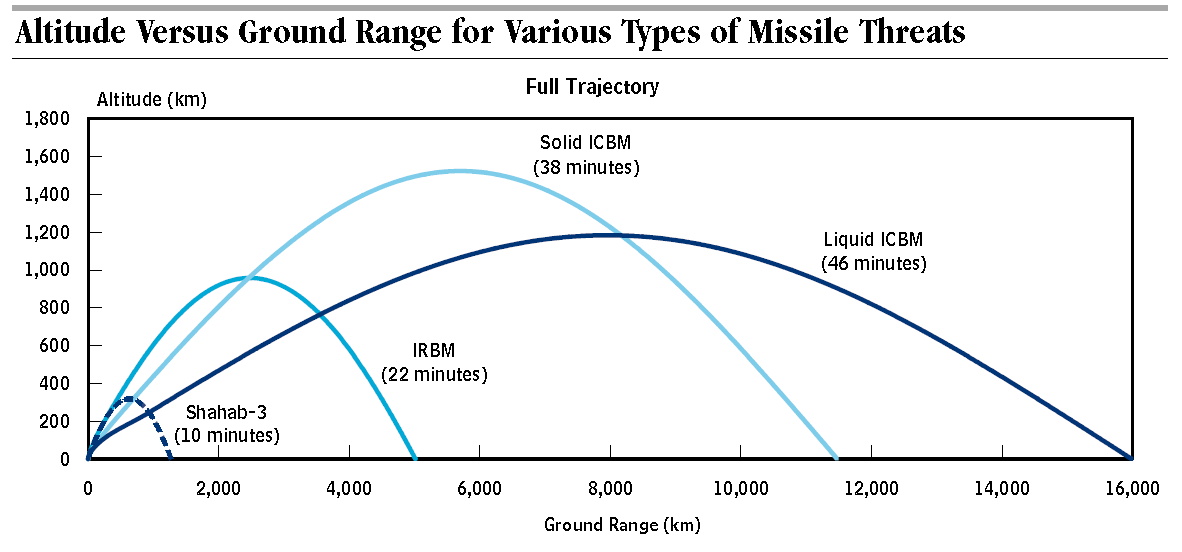 Altitude Versus Ground Range for Various Types of Missile Threats

Full Trajectory

Altitude (km)

1,800
1,600
1,400
1,200
1,000
800
600
400
200
0

Solid ICBM
(38 minutes)

Liquid ICBM
(46 minutes)

IRBM
(22 minutes)

Shahab-3
(10 minutes)

0 2,000 4,000 6,000 8,000 10,000 12,000 14,000 16,000

Ground Range (km)